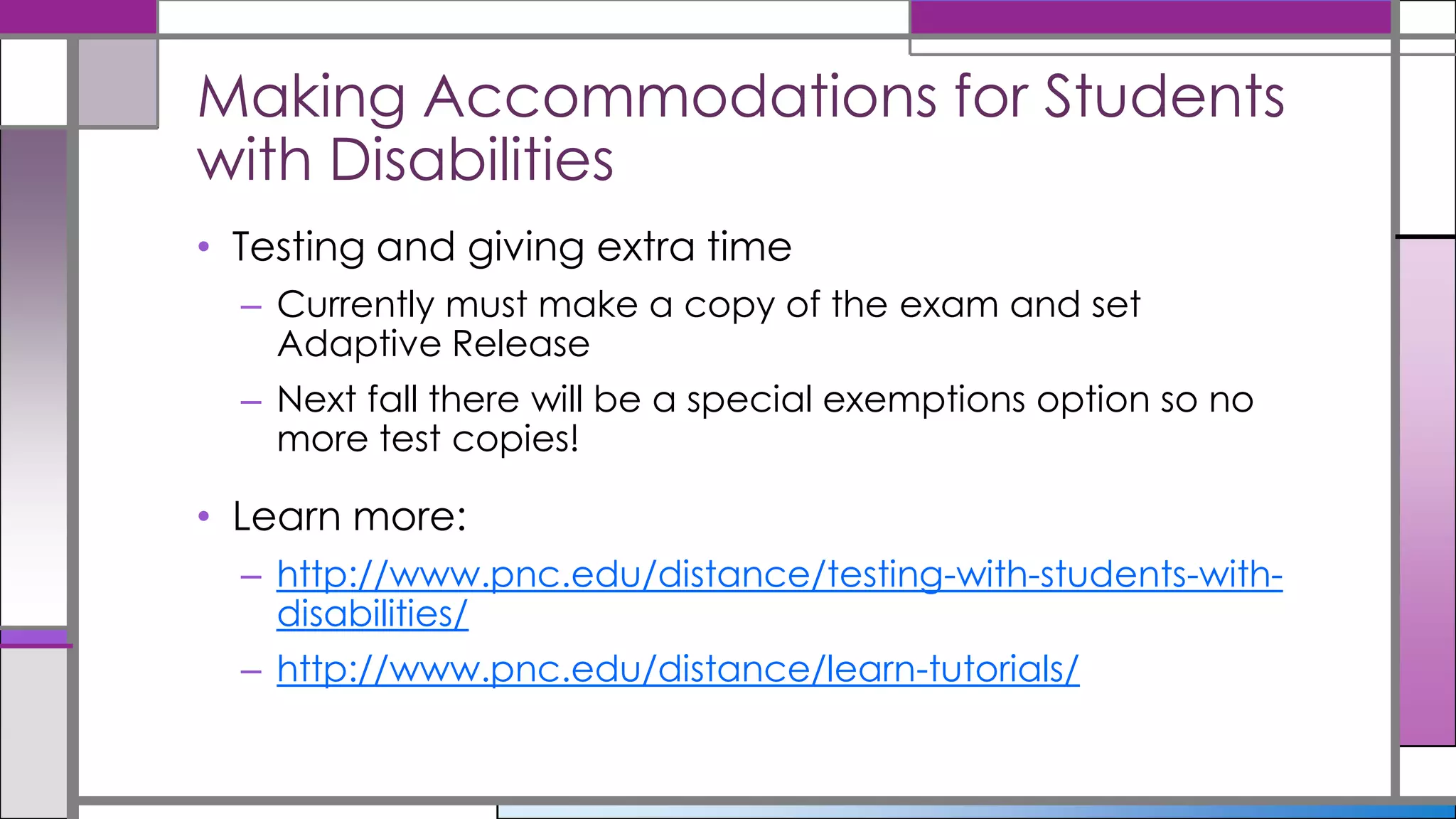 Making Accommodations for Students with Disabilities

• Testing and giving extra time

– Currently must make a copy of the exam and set Adaptive Release

– Next fall there will be a special exemptions option so no more test copies!

• Learn more:

– http://www.pnc.edu/distance/testing-with-students-with-disabilities/

– http://www.pnc.edu/distance/learn-tutorials/